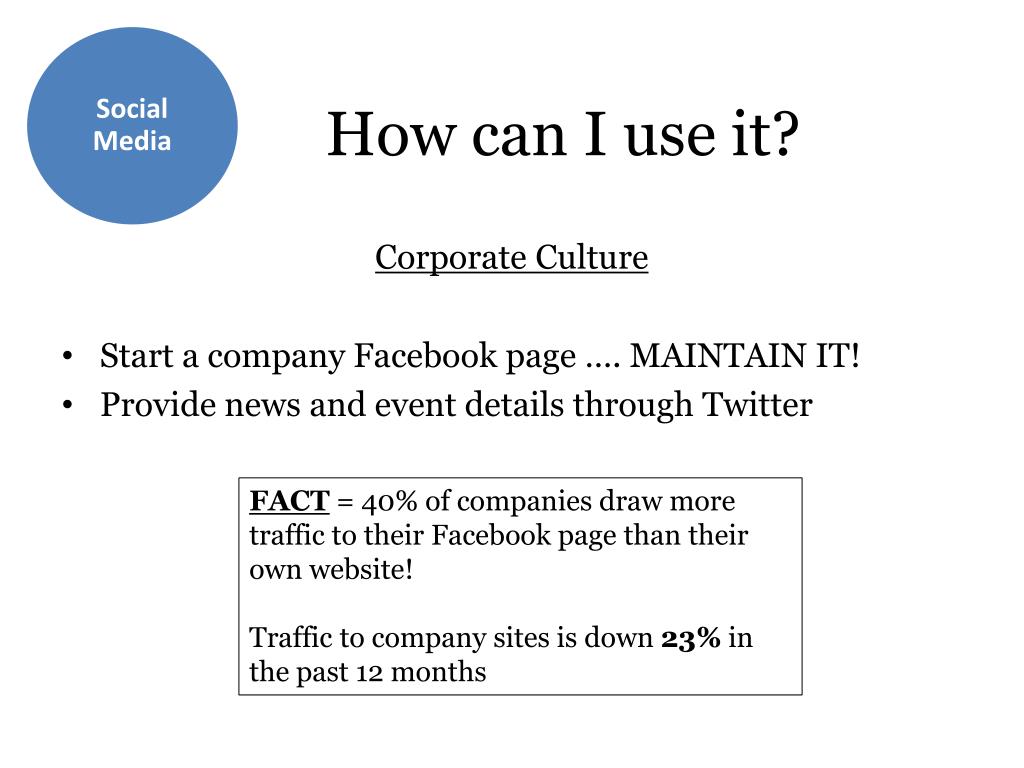 Social Media

How can I use it?

Corporate Culture

• Start a company Facebook page …. MAINTAIN IT!
• Provide news and event details through Twitter

FACT = 40% of companies draw more traffic to their Facebook page than their own website!

Traffic to company sites is down 23% in the past 12 months